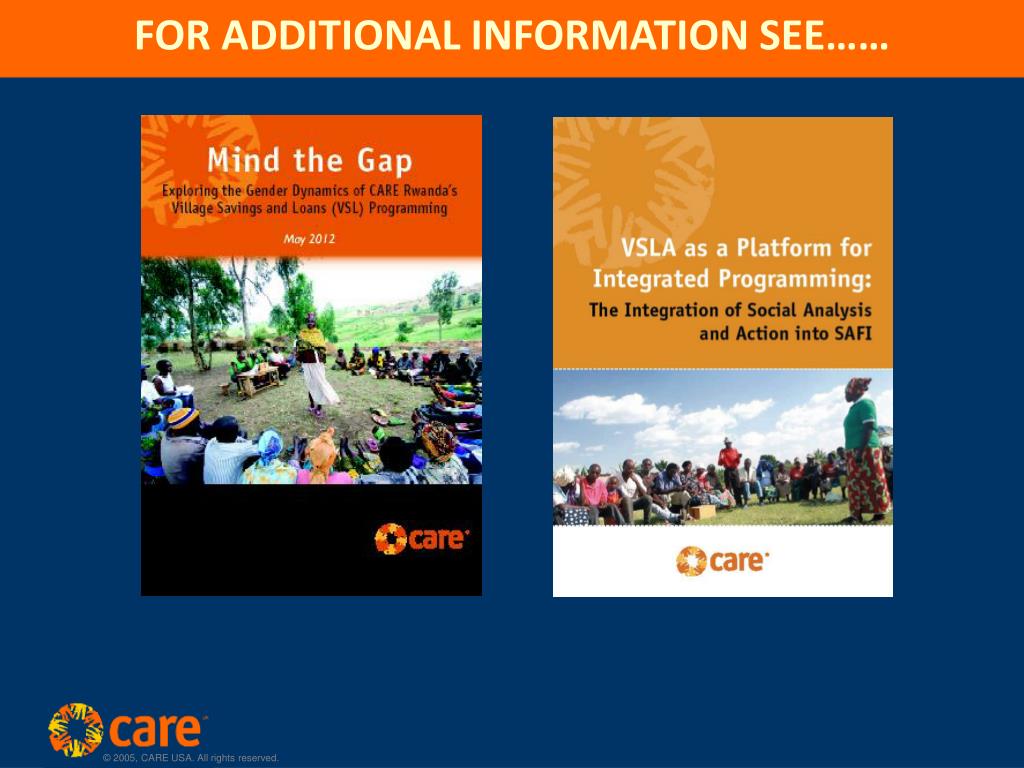 FOR ADDITIONAL INFORMATION SEE……

Mind the Gap

Exploring the Gender Dynamics of CARE Rwanda's Village Savings and Loans (VSL) Programming

May 2012

care

VSLA as a Platform for Integrated Programming:

The Integration of Social Analysis and Action into SAFI

care

care

© 2005, CARE USA. All rights reserved.